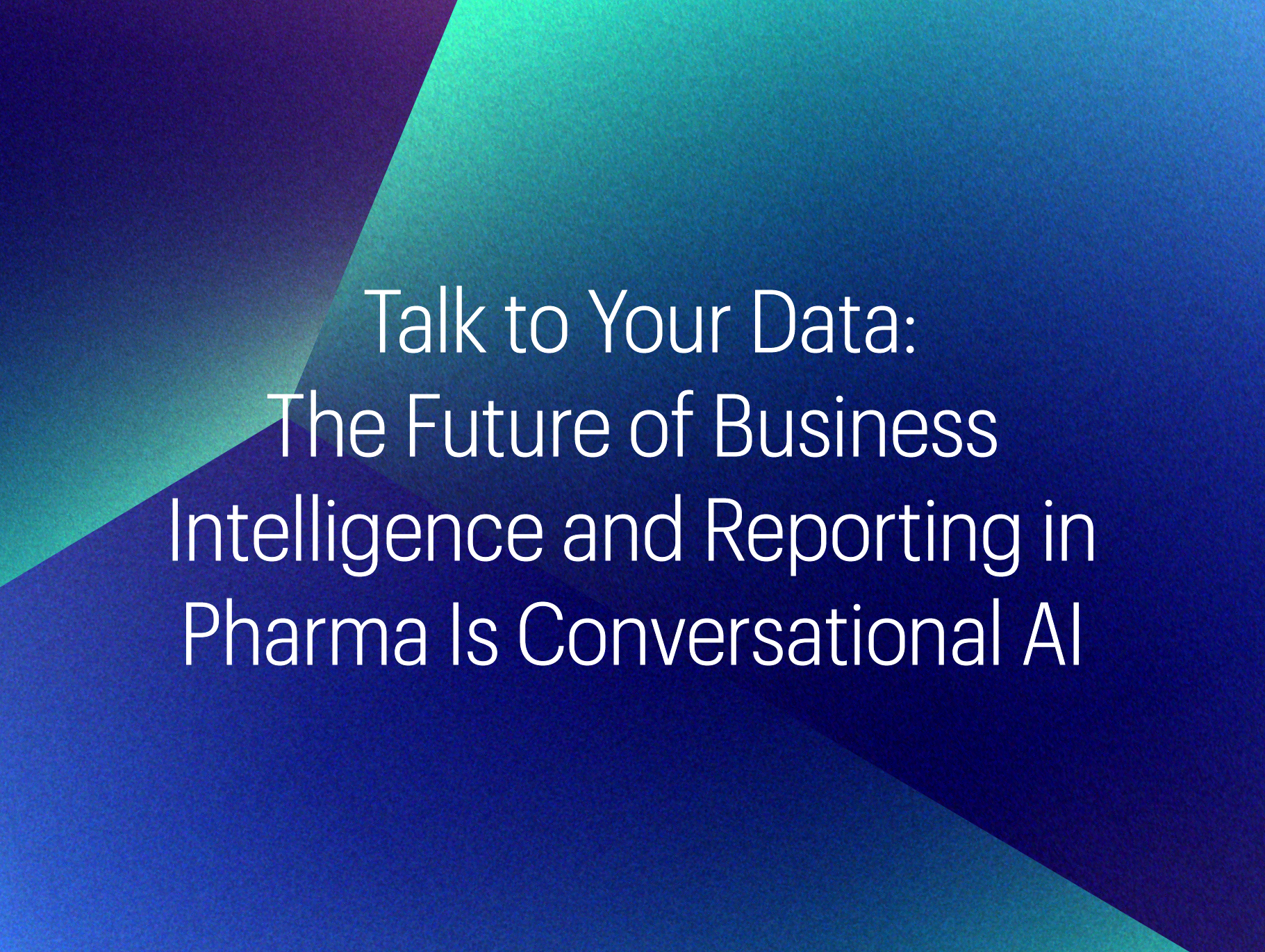 Talk to Your Data:
The Future of Business Intelligence and Reporting in Pharma Is Conversational AI